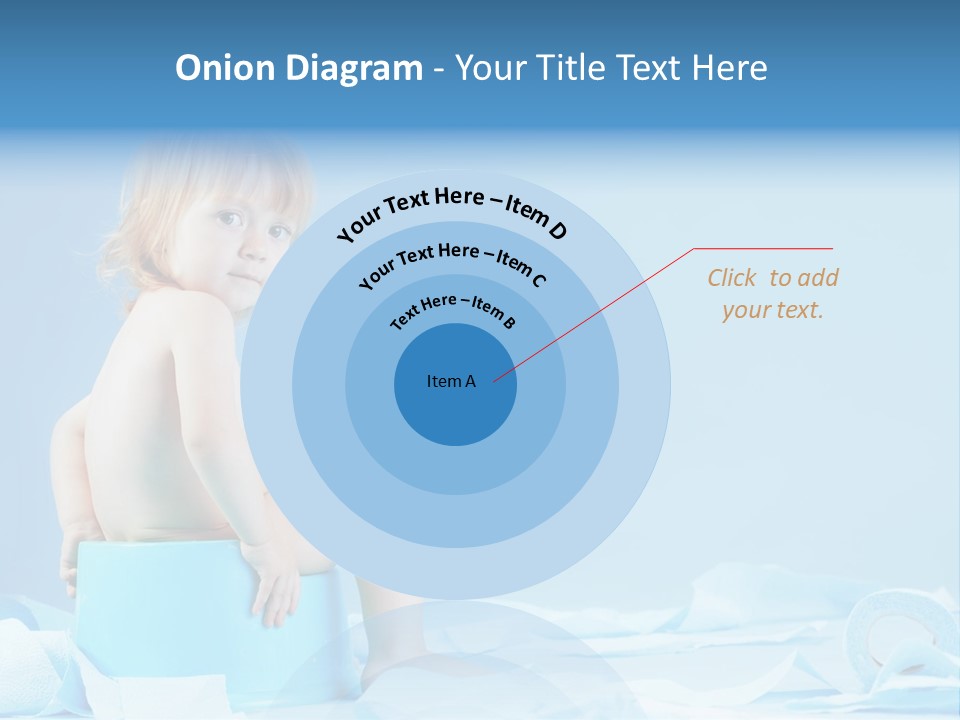 Onion Diagram - Your Title Text Here

Your Text Here – Item D

Your Text Here – Item C

Text Here – Item B

Item A

Click to add your text.